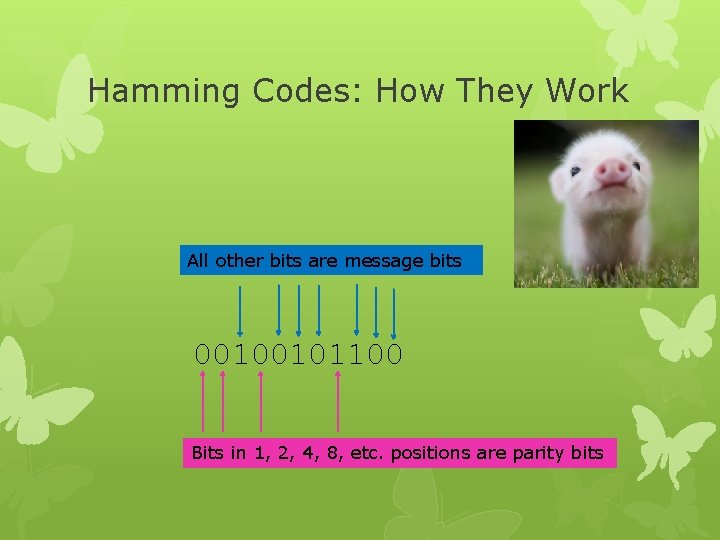 Hamming Codes: How They Work

All other bits are message bits

00100101100

Bits in 1, 2, 4, 8, etc. positions are parity bits